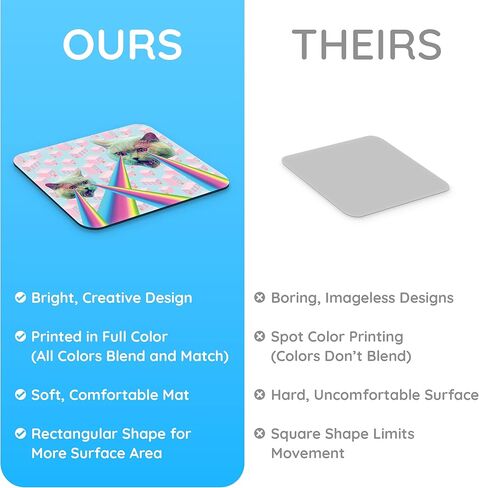 OURS

Bright, Creative Design

Printed in Full Color (All Colors Blend and Match)

Soft, Comfortable Mat

Rectangular Shape for More Surface Area

THEIRS

Boring, Imageless Designs

Spot Color Printing (Colors Don't Blend)

Hard, Uncomfortable Surface

Square Shape Limits Movement